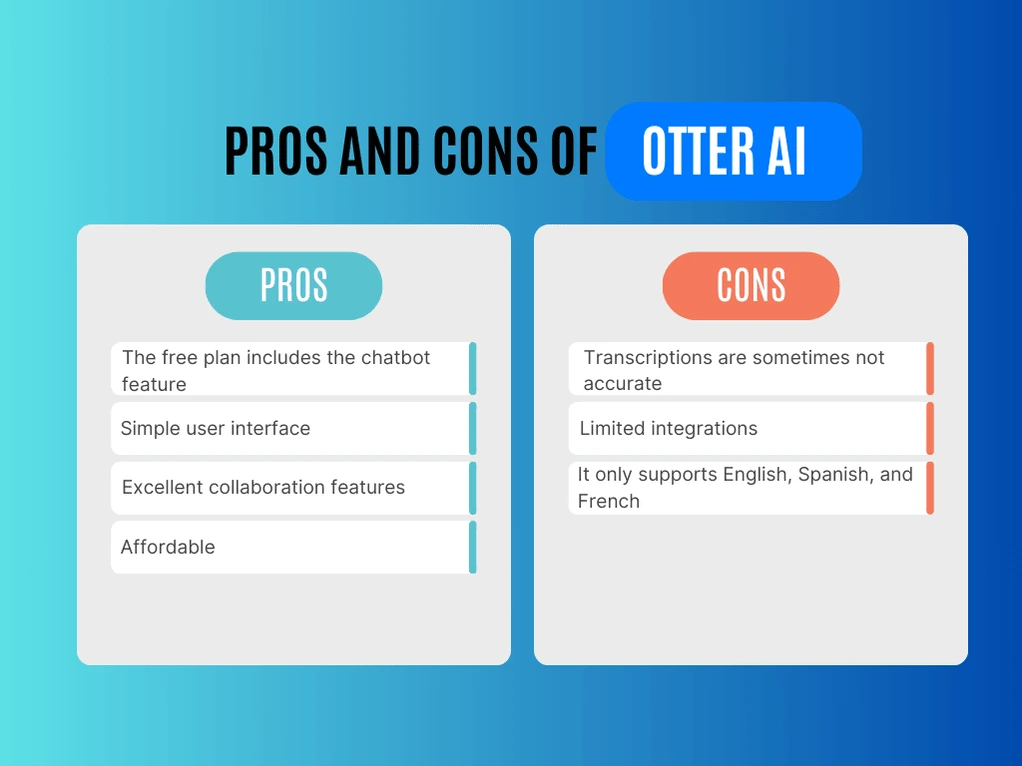 PROS AND CONS OF OTTER AI

PROS

The free plan includes the chatbot feature

Simple user interface

Excellent collaboration features

Affordable

CONS

Transcriptions are sometimes not accurate

Limited integrations

It only supports English, Spanish, and French